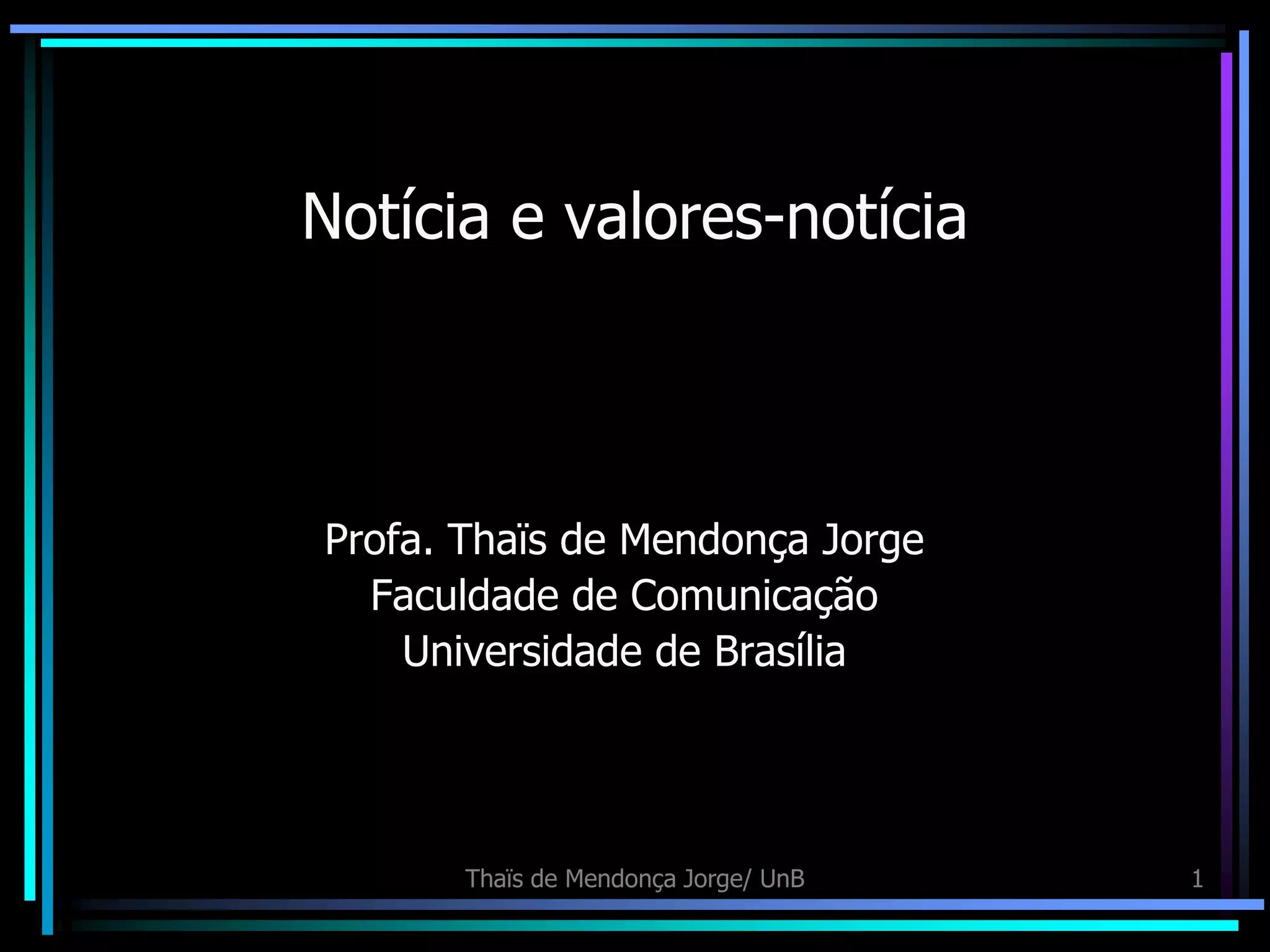 Notícia e valores-notícia

Profa. Thaïs de Mendonça Jorge
Faculdade de Comunicação
Universidade de Brasília

Thaïs de Mendonça Jorge/ UnB

1